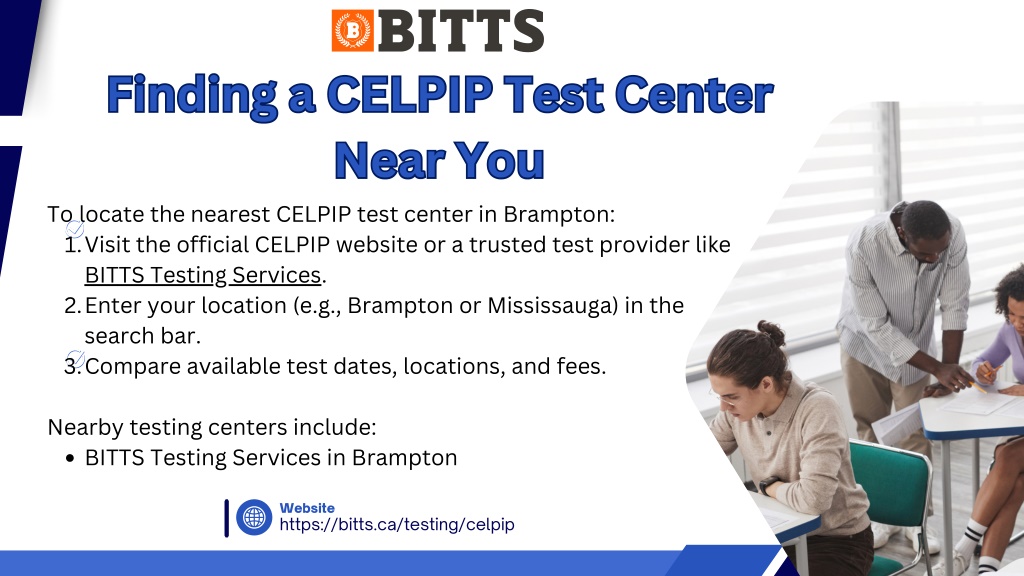 BITTS

Finding a CELPIP Test Center Near You

To locate the nearest CELPIP test center in Brampton:
1. Visit the official CELPIP website or a trusted test provider like BITTS Testing Services.
2. Enter your location (e.g., Brampton or Mississauga) in the search bar.
3. Compare available test dates, locations, and fees.

Nearby testing centers include:
• BITTS Testing Services in Brampton

Website
https://bitts.ca/testing/celpip